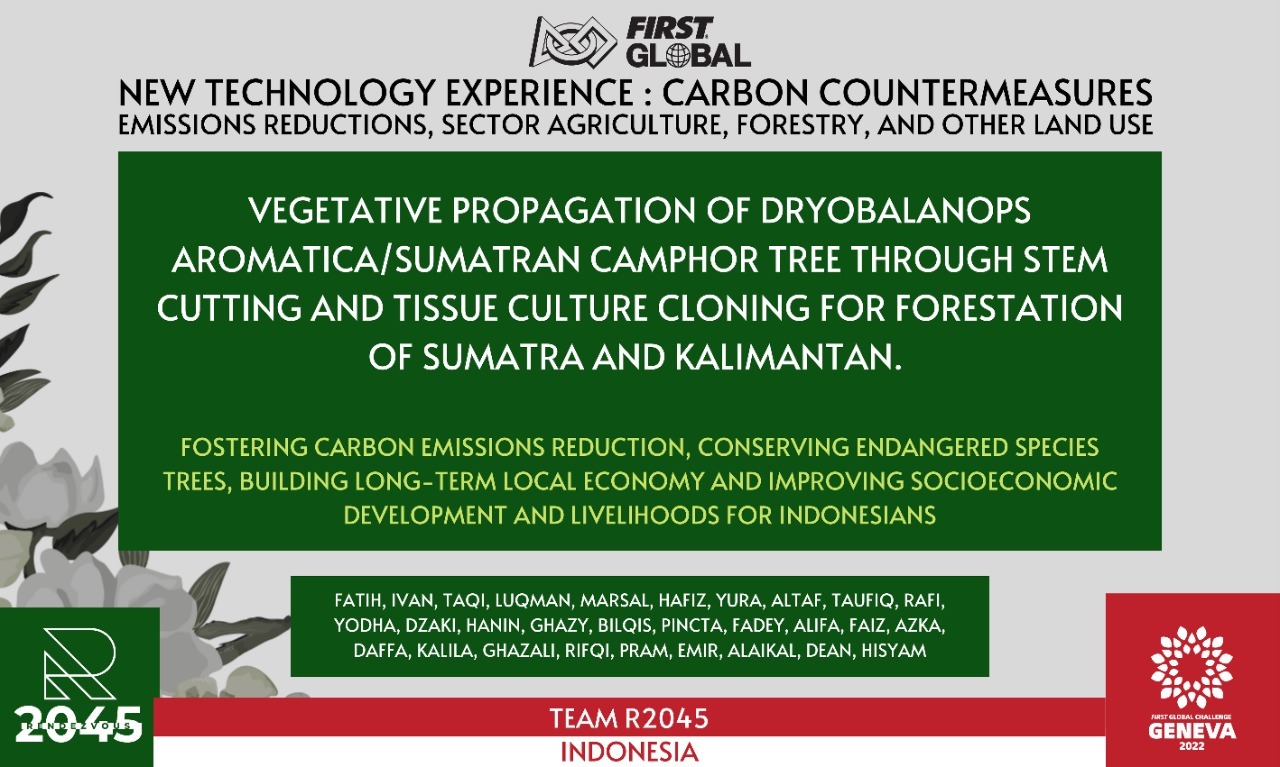 FIRST GLOBAL

NEW TECHNOLOGY EXPERIENCE : CARBON COUNTERMEASURES
EMISSIONS REDUCTIONS, SECTOR AGRICULTURE, FORESTRY, AND OTHER LAND USE

VEGETATIVE PROPAGATION OF DRYOBALANOPS AROMATICA/SUMATRAN CAMPHOR TREE THROUGH STEM CUTTING AND TISSUE CULTURE CLONING FOR FORESTATION OF SUMATRA AND KALIMANTAN.

FOSTERING CARBON EMISSIONS REDUCTION, CONSERVING ENDANGERED SPECIES TREES, BUILDING LONG-TERM LOCAL ECONOMY AND IMPROVING SOCIOECONOMIC DEVELOPMENT AND LIVELIHOODS FOR INDONESIANS

FATIH, IVAN, TAQI, LUQMAN, MARSAL, HAFIZ, YURA, ALTAF, TAUFIQ, RAFI, YODHA, DZAKI, HANIN, GHAZY, BILQIS, PINCTA, FADEY, ALIFA, FAIZ, AZKA, DAFFA, KALILA, GHAZALI, RIFQI, PRAM, EMIR, ALAIKAL, DEAN, HISYAM

R
RENDEZVOUS
2045

TEAM R2045
INDONESIA

FIRST GLOBAL CHALLENGE
GENEVA
2022